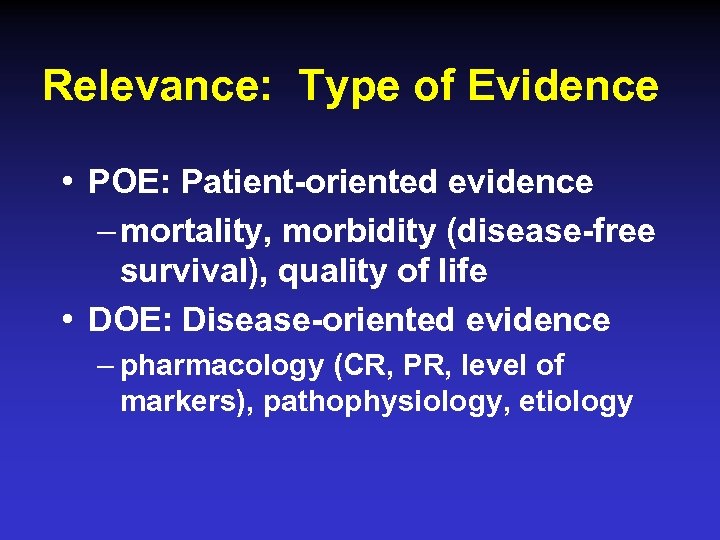 Relevance: Type of Evidence

• POE: Patient-oriented evidence
– mortality, morbidity (disease-free survival), quality of life
• DOE: Disease-oriented evidence
– pharmacology (CR, PR, level of markers), pathophysiology, etiology